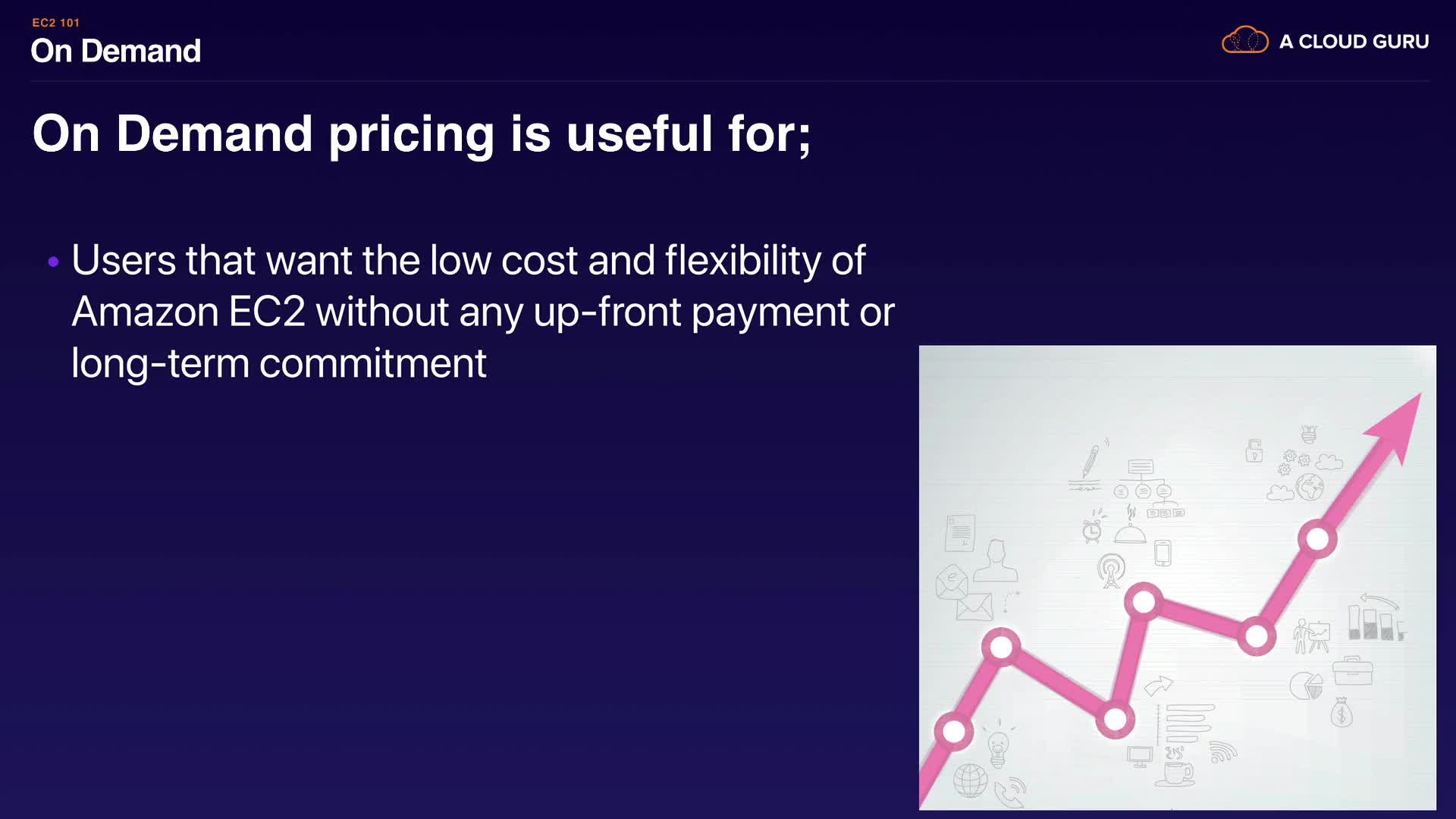 EC2 101
On Demand

A CLOUD GURU

On Demand pricing is useful for;

• Users that want the low cost and flexibility of Amazon EC2 without any up-front payment or long-term commitment